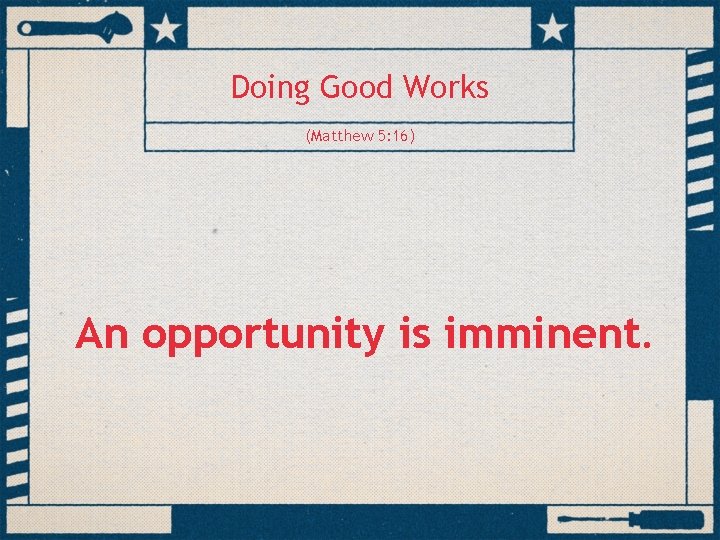 Doing Good Works

(Matthew 5:16)

An opportunity is imminent.